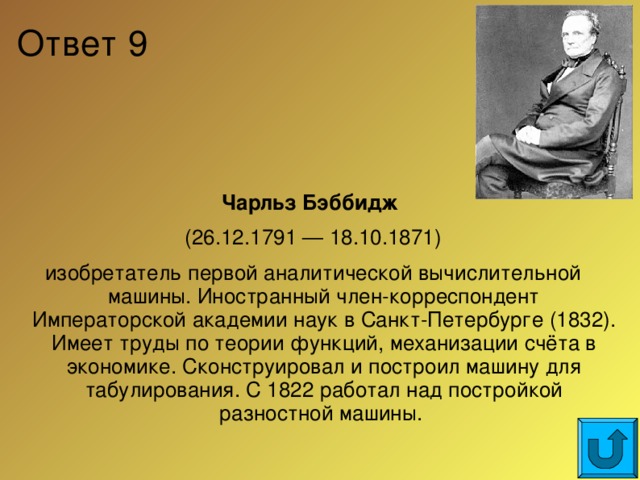 Ответ 9

Чарльз Бэббидж

(26.12.1791 — 18.10.1871)

изобретатель первой аналитической вычислительной машины. Иностранный член-корреспондент Императорской академии наук в Санкт-Петербурге (1832). Имеет труды по теории функций, механизации счёта в экономике. Сконструировал и построил машину для табулирования. С 1822 работал над постройкой разностной машины.